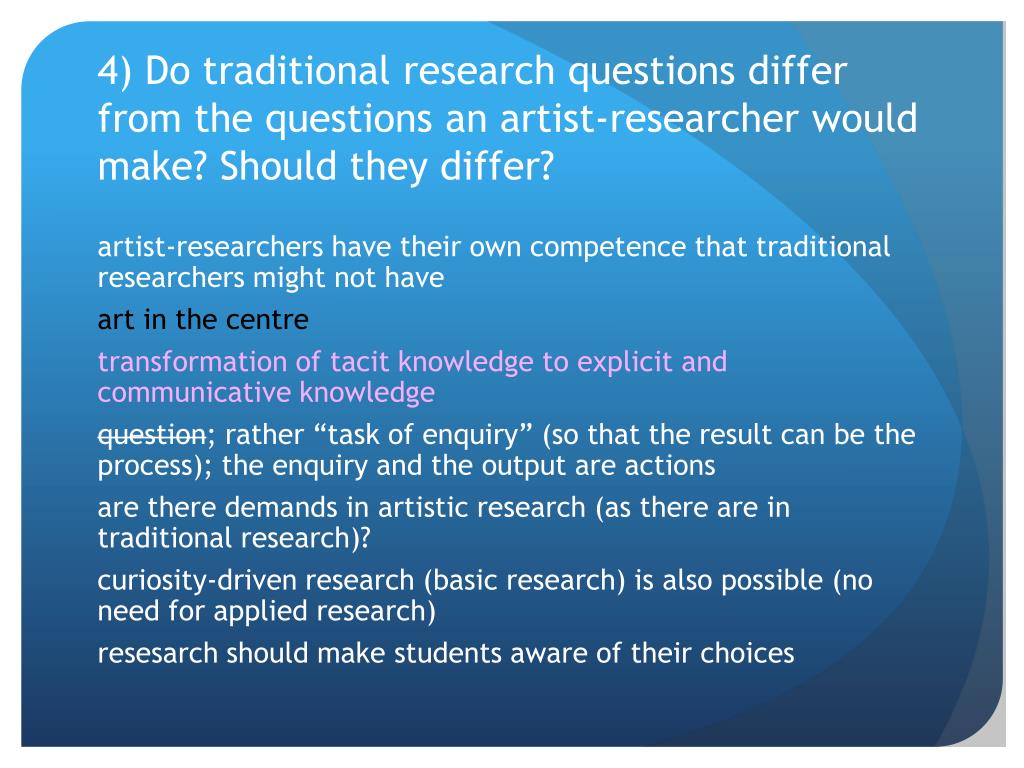 4) Do traditional research questions differ from the questions an artist-researcher would make? Should they differ?

artist-researchers have their own competence that traditional researchers might not have

art in the centre

transformation of tacit knowledge to explicit and communicative knowledge

~~question~~; rather “task of enquiry” (so that the result can be the process); the enquiry and the output are actions

are there demands in artistic research (as there are in traditional research)?

curiosity-driven research (basic research) is also possible (no need for applied research)

resesarch should make students aware of their choices